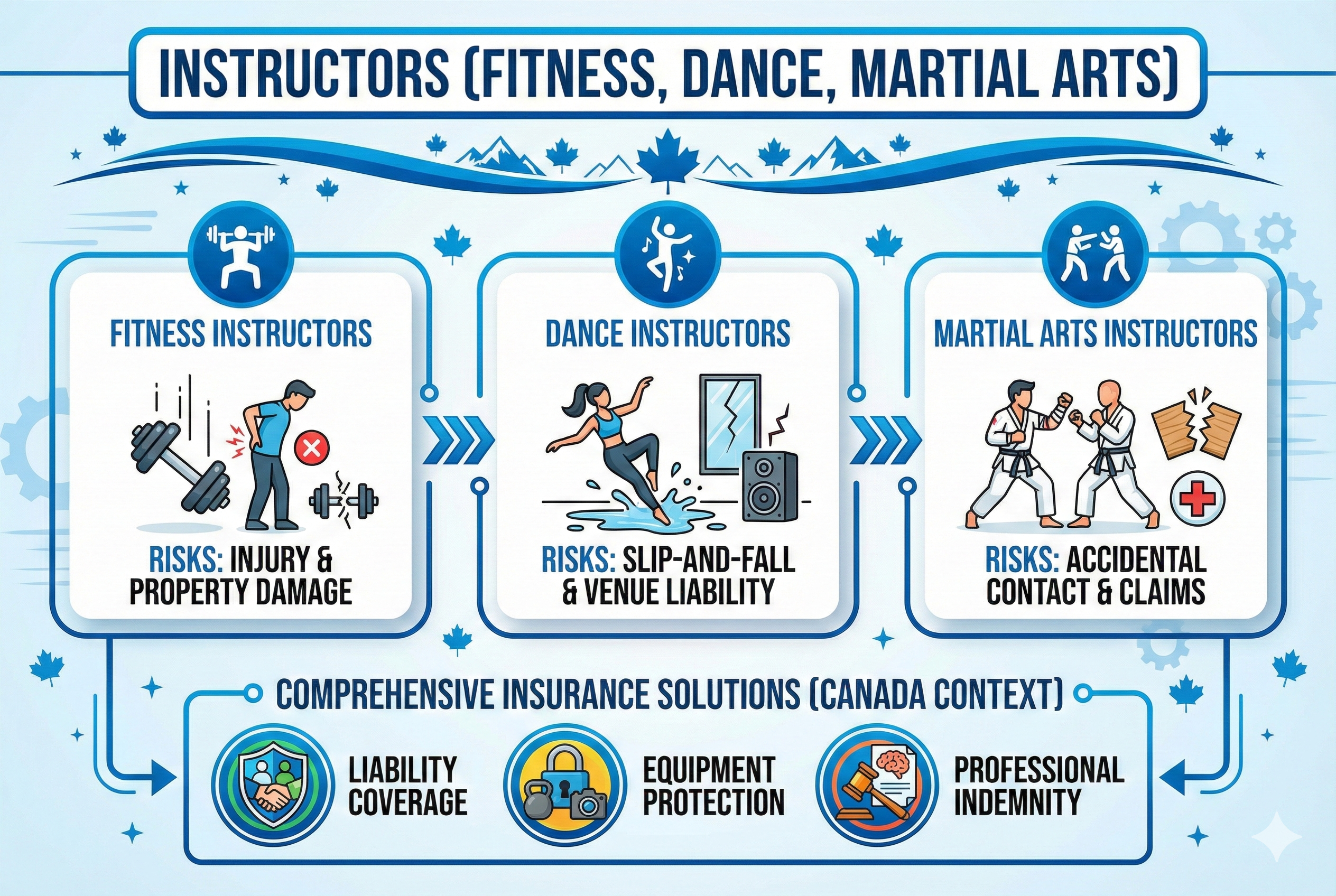 INSTRUCTORS (FITNESS, DANCE, MARTIAL ARTS)

FITNESS INSTRUCTORS

RISKS: INJURY & PROPERTY DAMAGE

DANCE INSTRUCTORS

RISKS: SLIP-AND-FALL & VENUE LIABILITY

MARTIAL ARTS INSTRUCTORS

RISKS: ACCIDENTAL CONTACT & CLAIMS

COMPREHENSIVE INSURANCE SOLUTIONS (CANADA CONTEXT)

LIABILITY COVERAGE

EQUIPMENT PROTECTION

PROFESSIONAL INDEMNITY